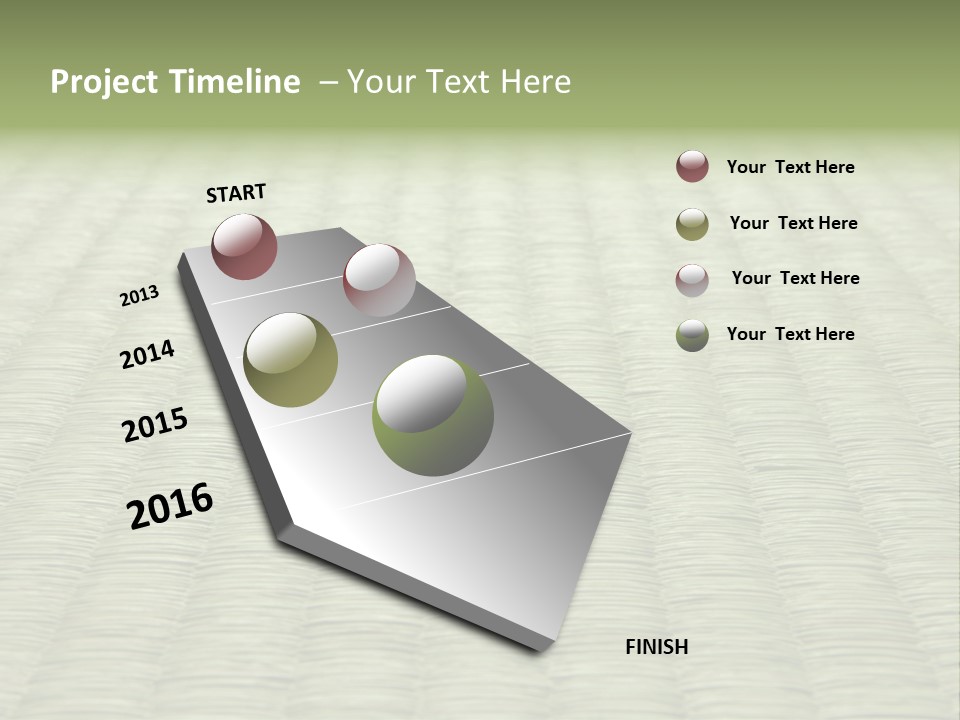 Project Timeline – Your Text Here

START

2013

2014

2015

2016

FINISH

Your Text Here

Your Text Here

Your Text Here

Your Text Here